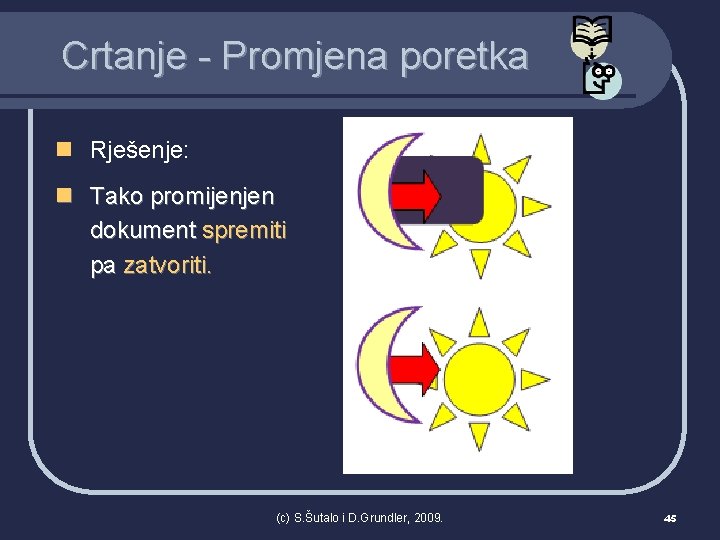 Crtanje - Promjena poretka

Rješenje:

Tako promijenjen dokument spremiti pa zatvoriti.

(c) S.Šutalo i D.Grundler, 2009.

45